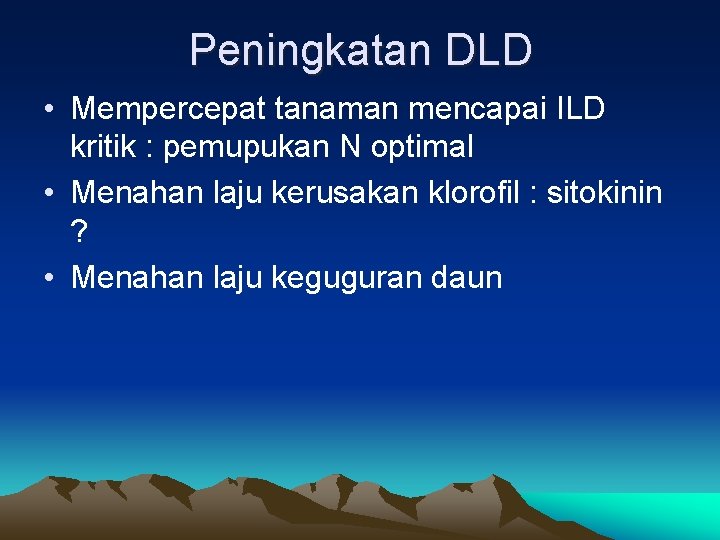 Peningkatan DLD

• Mempercepat tanaman mencapai ILD kritik : pemupukan N optimal
• Menahan laju kerusakan klorofil : sitokinin ?
• Menahan laju keguguran daun